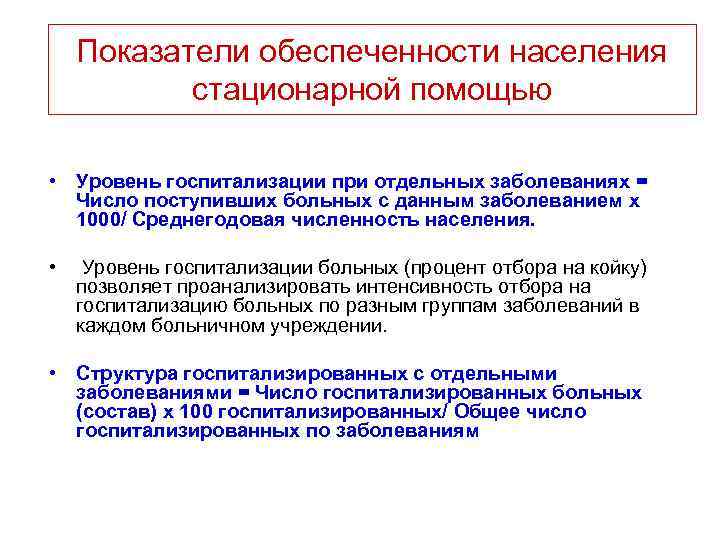 Показатели обеспеченности населения стационарной помощью

• Уровень госпитализации при отдельных заболеваниях = Число поступивших больных с данным заболеванием х 1000/ Среднегодовая численность населения.

• Уровень госпитализации больных (процент отбора на койку) позволяет проанализировать интенсивность отбора на госпитализацию больных по разным группам заболеваний в каждом больничном учреждении.

• Структура госпитализированных с отдельными заболеваниями = Число госпитализированных больных (состав) х 100 госпитализированных/ Общее число госпитализированных по заболеваниям